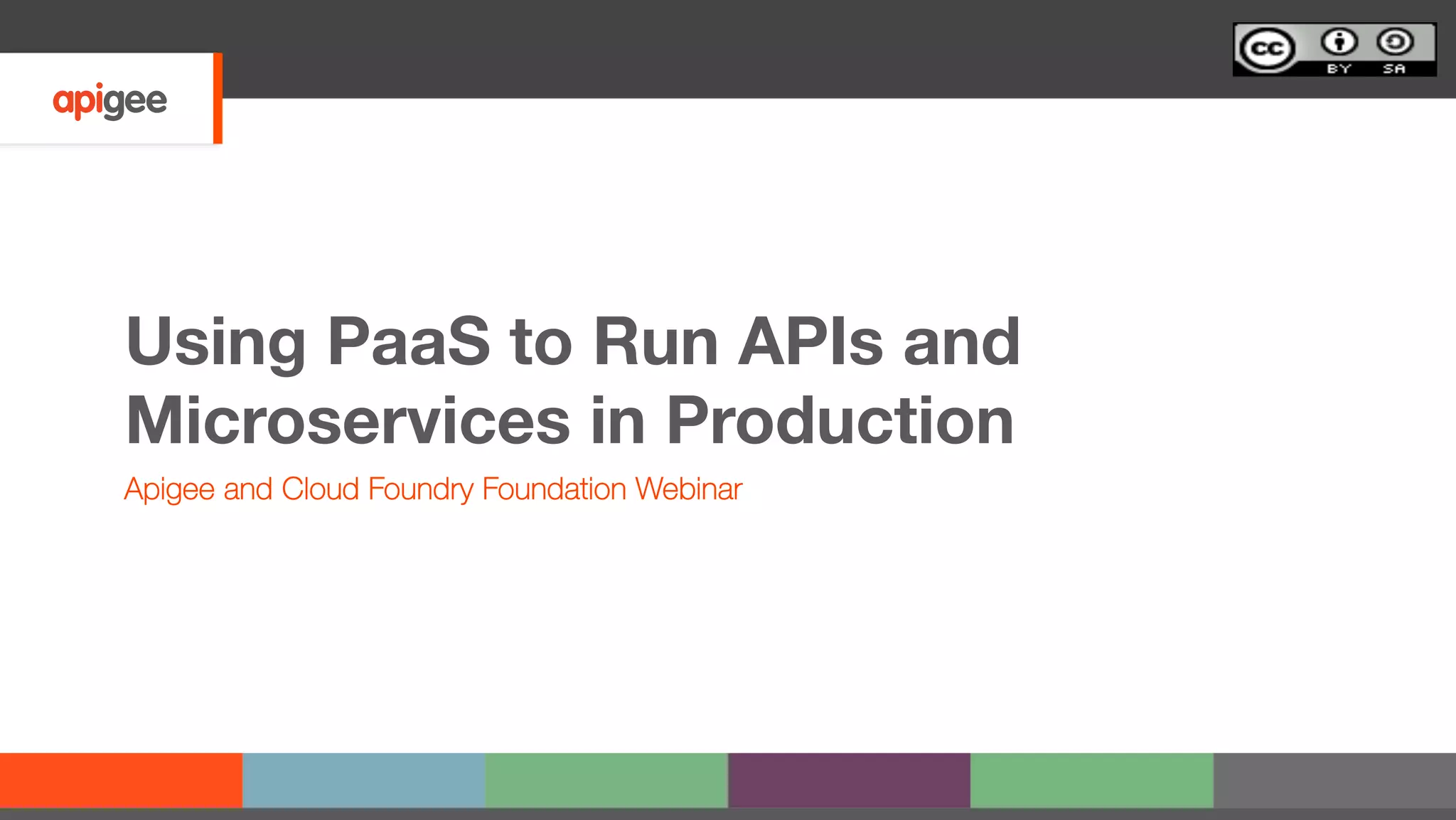 apigee

cc BY SA

Using PaaS to Run APIs and Microservices in Production

Apigee and Cloud Foundry Foundation Webinar